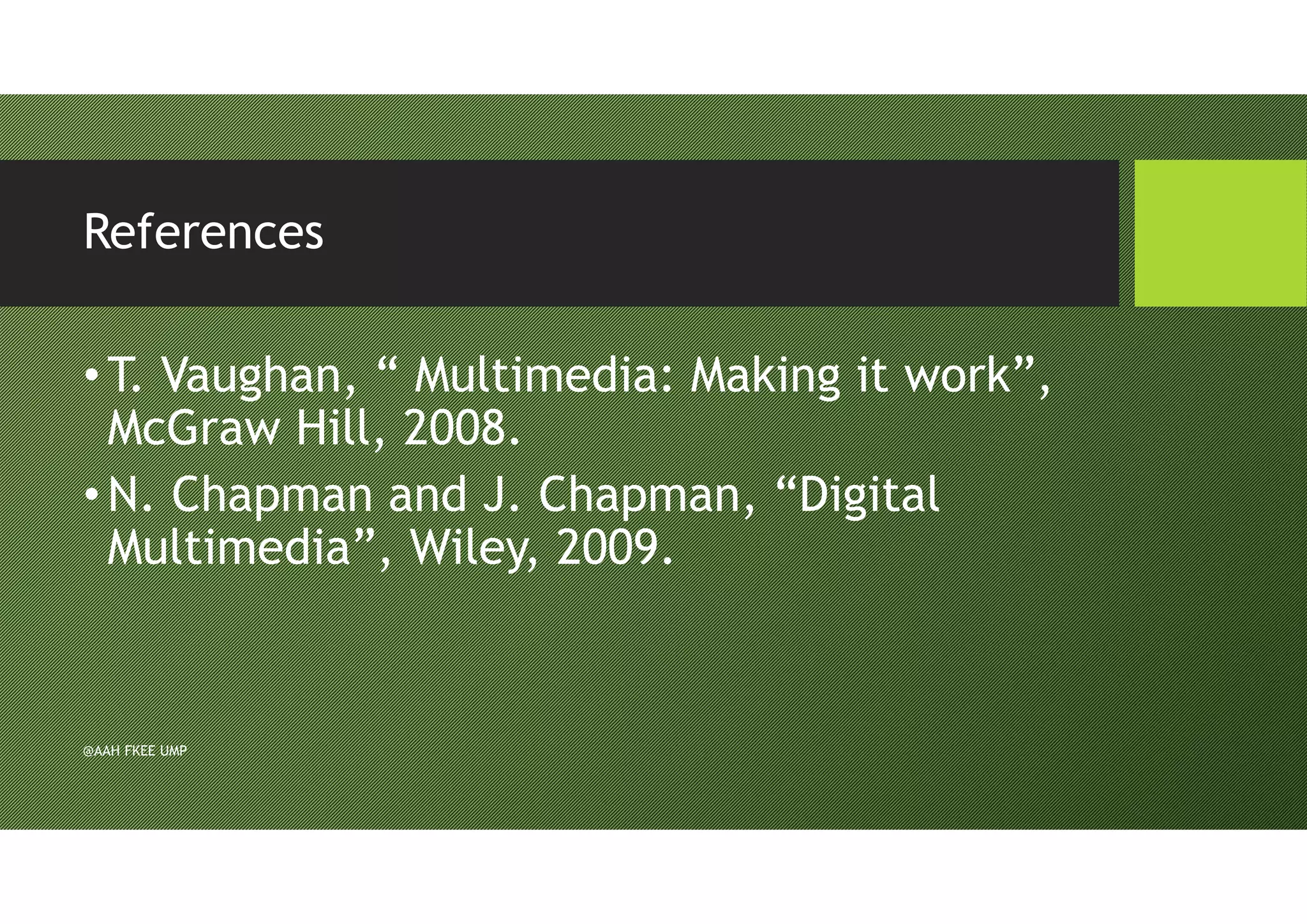 References

• T. Vaughan, “ Multimedia: Making it work”, McGraw Hill, 2008.
• N. Chapman and J. Chapman, “Digital Multimedia”, Wiley, 2009.

@AAH FKEE UMP